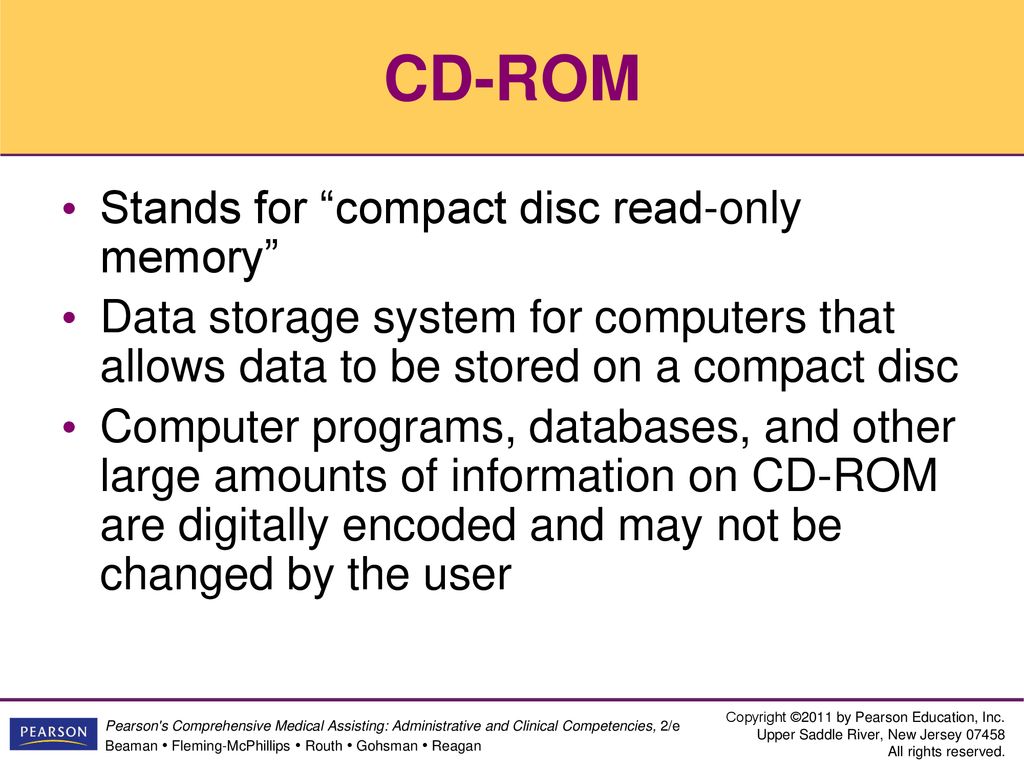 CD-ROM

• Stands for “compact disc read-only memory”
• Data storage system for computers that allows data to be stored on a compact disc
• Computer programs, databases, and other large amounts of information on CD-ROM are digitally encoded and may not be changed by the user

PEARSON

Pearson's Comprehensive Medical Assisting: Administrative and Clinical Competencies, 2/e
Beaman • Fleming-McPhillips • Routh • Gohsman • Reagan

Copyright ©2011 by Pearson Education, Inc.
Upper Saddle River, New Jersey 07458
All rights reserved.